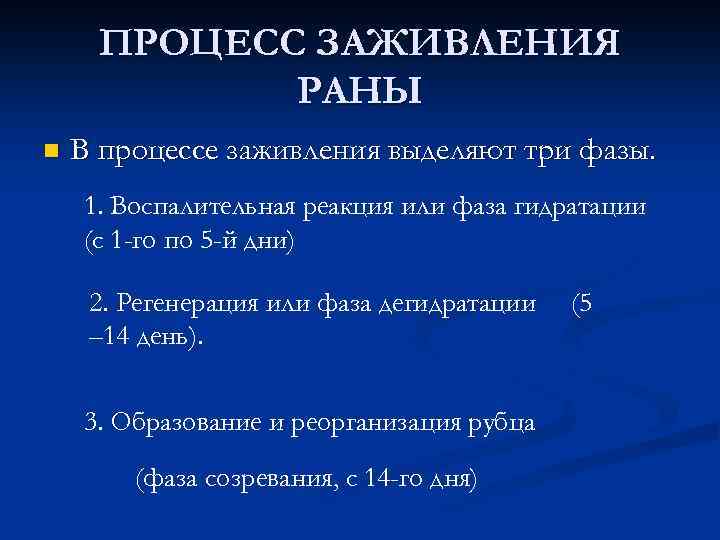 ПРОЦЕСС ЗАЖИВЛЕНИЯ РАНЫ

В процессе заживления выделяют три фазы.

1. Воспалительная реакция или фаза гидратации (с 1-го по 5-й дни)

2. Регенерация или фаза дегидратации (5 –14 день).

3. Образование и реорганизация рубца

(фаза созревания, с 14-го дня)